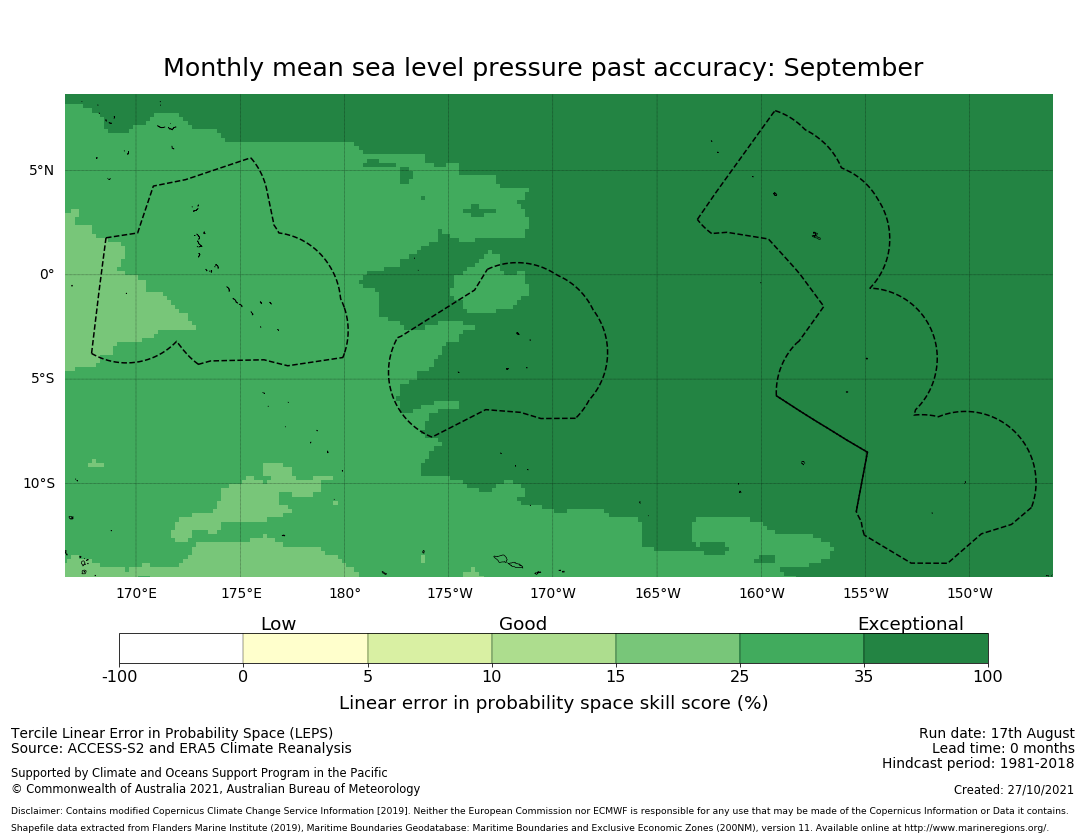 Monthly mean sea level pressure past accuracy: September

5°N
0°
5°S
10°S

170°E 175°E 180° 175°W 170°W 165°W 160°W 155°W 150°W

Low Good Exceptional

-100 0 5 10 15 25 35 100

Linear error in probability space skill score (%)

Tercile Linear Error in Probability Space (LEPS)
Source: ACCESS-S2 and ERA5 Climate Reanalysis

Supported by Climate and Oceans Support Program in the Pacific
© Commonwealth of Australia 2021, Australian Bureau of Meteorology

Run date: 17th August
Lead time: 0 months
Hindcast period: 1981-2018

Created: 27/10/2021

Disclaimer: Contains modified Copernicus Climate Change Service Information [2019]. Neither the European Commission nor ECMWF is responsible for any use that may be made of the Copernicus Information or Data it contains.
Shapefile data extracted from Flanders Marine Institute (2019), Maritime Boundaries Geodatabase: Maritime Boundaries and Exclusive Economic Zones (200NM), version 11. Available online at http://www.marineregions.org/.